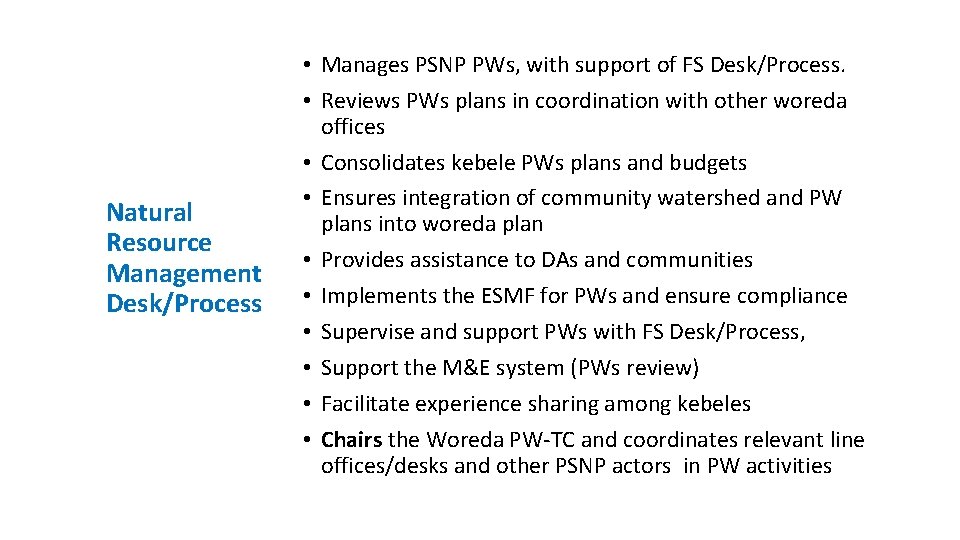 Natural Resource Management Desk/Process

• Manages PSNP PWs, with support of FS Desk/Process.
• Reviews PWs plans in coordination with other woreda offices
• Consolidates kebele PWs plans and budgets
• Ensures integration of community watershed and PW plans into woreda plan
• Provides assistance to DAs and communities
• Implements the ESMF for PWs and ensure compliance
• Supervise and support PWs with FS Desk/Process,
• Support the M&E system (PWs review)
• Facilitate experience sharing among kebeles
• Chairs the Woreda PW-TC and coordinates relevant line offices/desks and other PSNP actors in PW activities